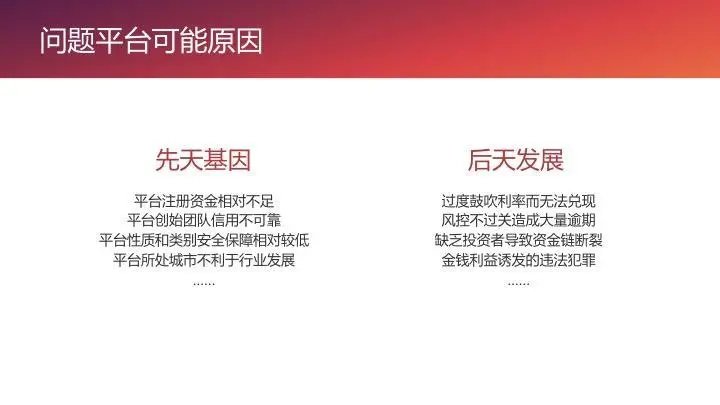 问题平台可能原因

先天基因

平台注册资金相对不足
平台创始团队信用不可靠
平台性质和类别安全保障相对较低
平台所处城市不利于行业发展
......

后天发展

过度鼓吹利率而无法兑现
风控不过关造成大量逾期
缺乏投资者导致资金链断裂
金钱利益诱发的违法犯罪
......